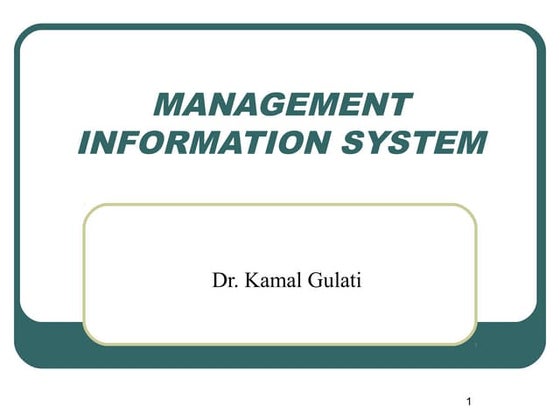 MANAGEMENT INFORMATION SYSTEM

Dr. Kamal Gulati

1